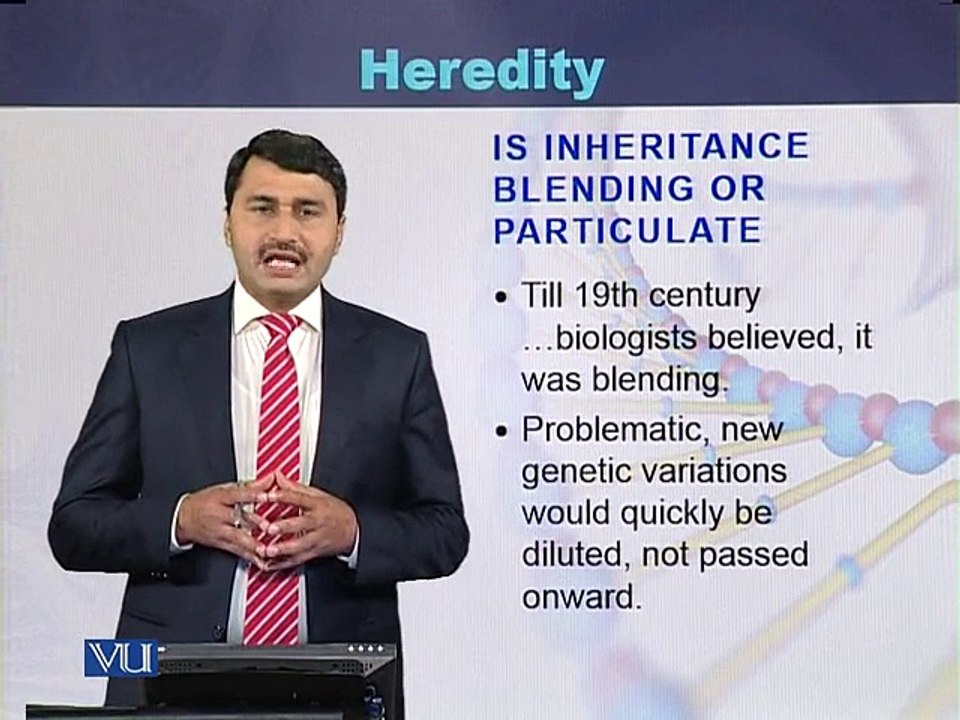 Heredity

IS INHERITANCE BLENDING OR PARTICULATE

• Till 19th century …biologists believed, it was blending.

• Problematic, new genetic variations would quickly be diluted, not passed onward.

VU